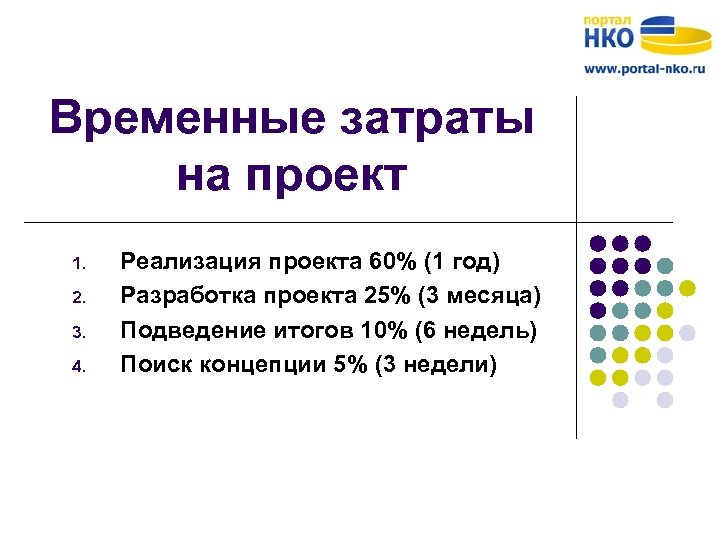 портал
НКО
www.portal-nko.ru

Временные затраты на проект

1. Реализация проекта 60% (1 год)
2. Разработка проекта 25% (3 месяца)
3. Подведение итогов 10% (6 недель)
4. Поиск концепции 5% (3 недели)